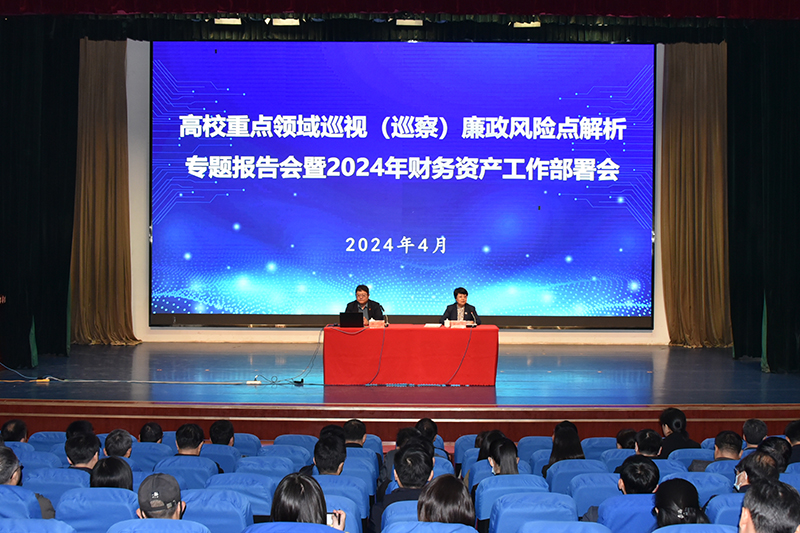 高校重点领域巡视（巡察）廉政风险点解析
专题报告会暨2024年财务资产工作部署会

2024年4月